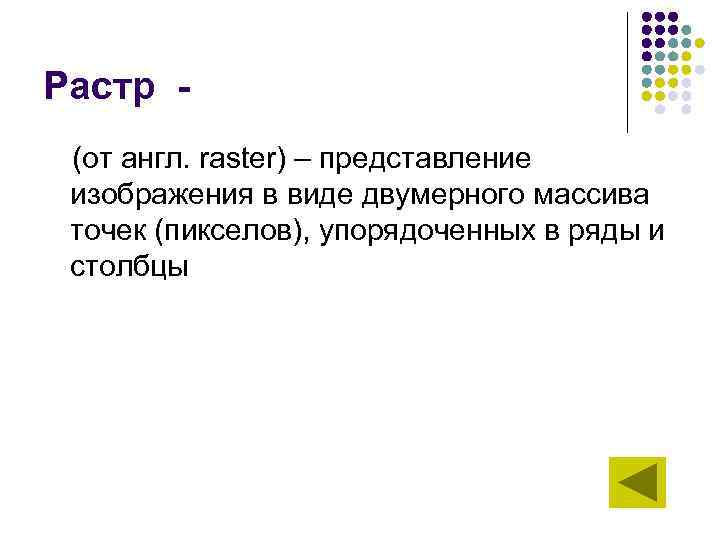 Растр -

(от англ. raster) – представление изображения в виде двумерного массива точек (пикселов), упорядоченных в ряды и столбцы